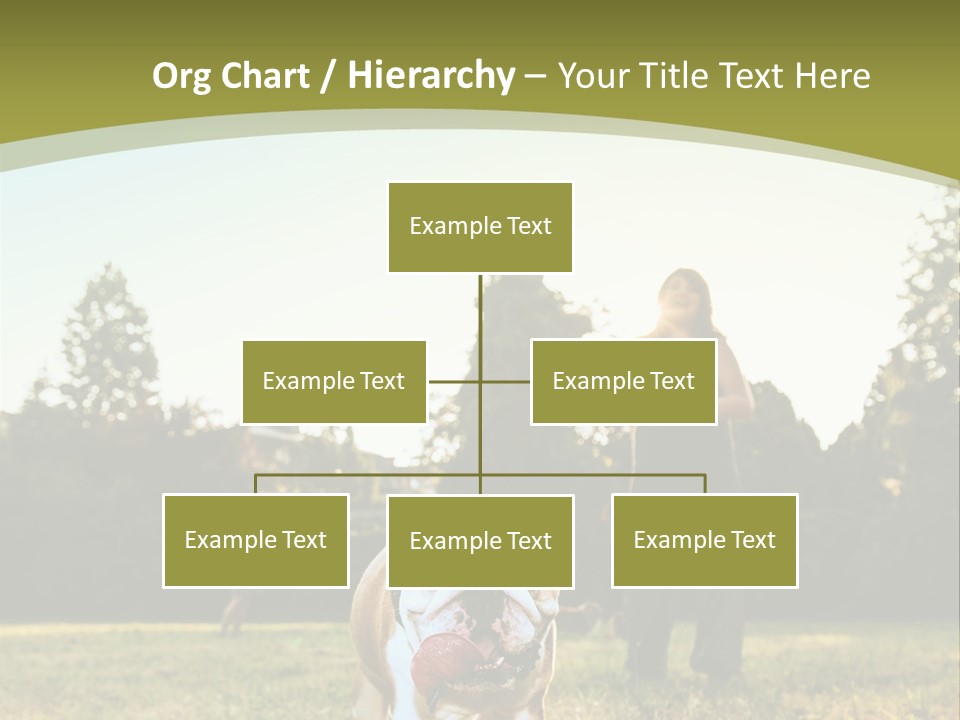 Org Chart / Hierarchy – Your Title Text Here

Example Text

Example Text

Example Text

Example Text

Example Text

Example Text